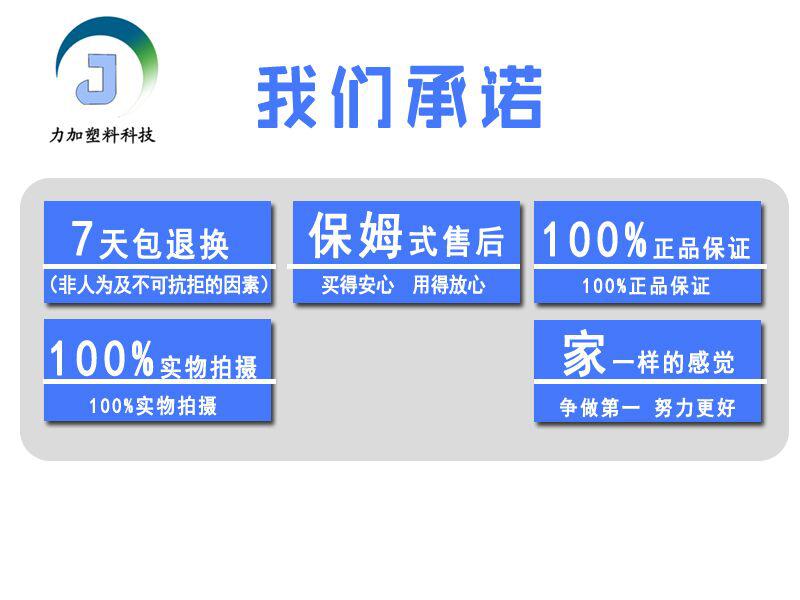 J
力加塑料科技

我们承诺

7天包退换
（非人为及不可抗拒的因素）

保姆式售后
买得安心　用得放心

100%正品保证
100%正品保证

100%实物拍摄
100%实物拍摄

家一样的感觉
争做第一　努力更好